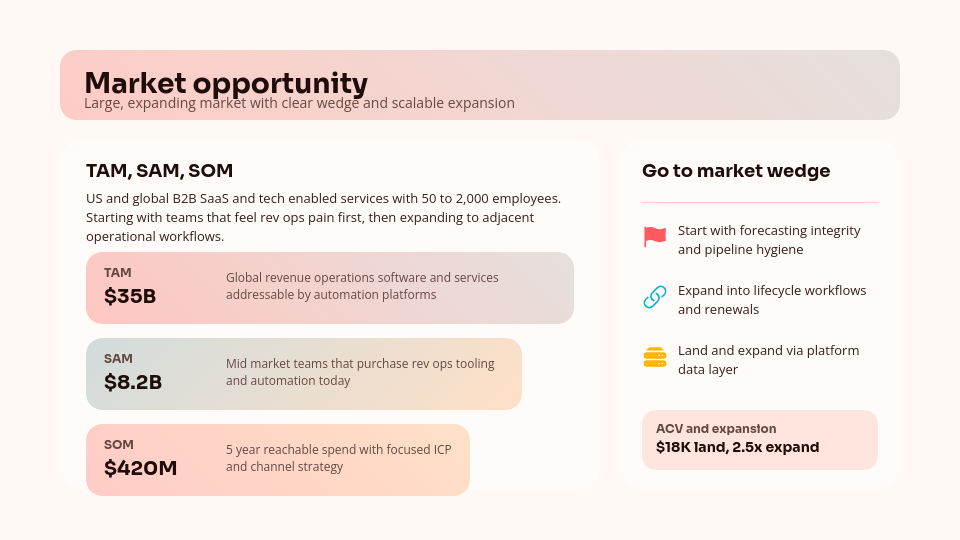 Market opportunity
Large, expanding market with clear wedge and scalable expansion

TAM, SAM, SOM
US and global B2B SaaS and tech enabled services with 50 to 2,000 employees. Starting with teams that feel rev ops pain first, then expanding to adjacent operational workflows.

TAM
$35B
Global revenue operations software and services addressable by automation platforms

SAM
$8.2B
Mid market teams that purchase rev ops tooling and automation today

SOM
$420M
5 year reachable spend with focused ICP and channel strategy

Go to market wedge

Start with forecasting integrity and pipeline hygiene

Expand into lifecycle workflows and renewals

Land and expand via platform data layer

ACV and expansion
$18K land, 2.5x expand